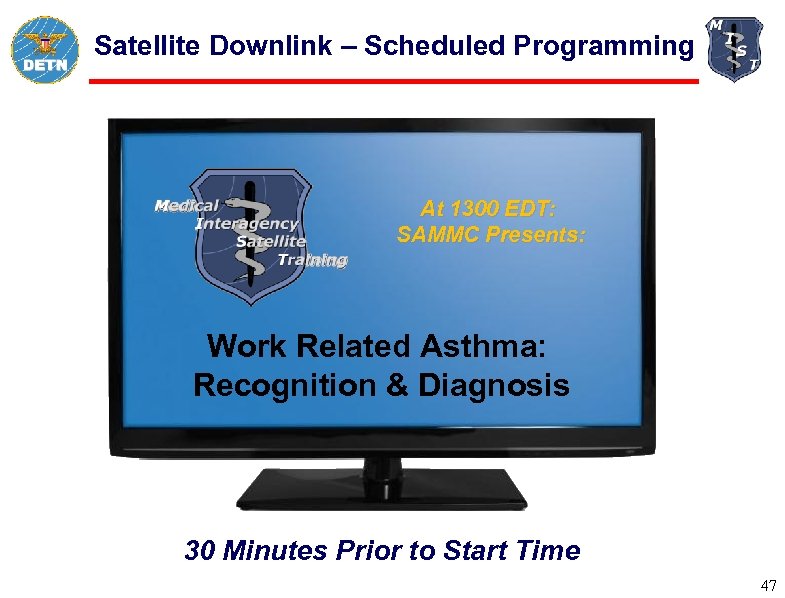 DETN

Satellite Downlink – Scheduled Programming

M I S T

Medical Interagency Satellite Training

At 1300 EDT: SAMMC Presents:

Work Related Asthma: Recognition & Diagnosis

30 Minutes Prior to Start Time

47